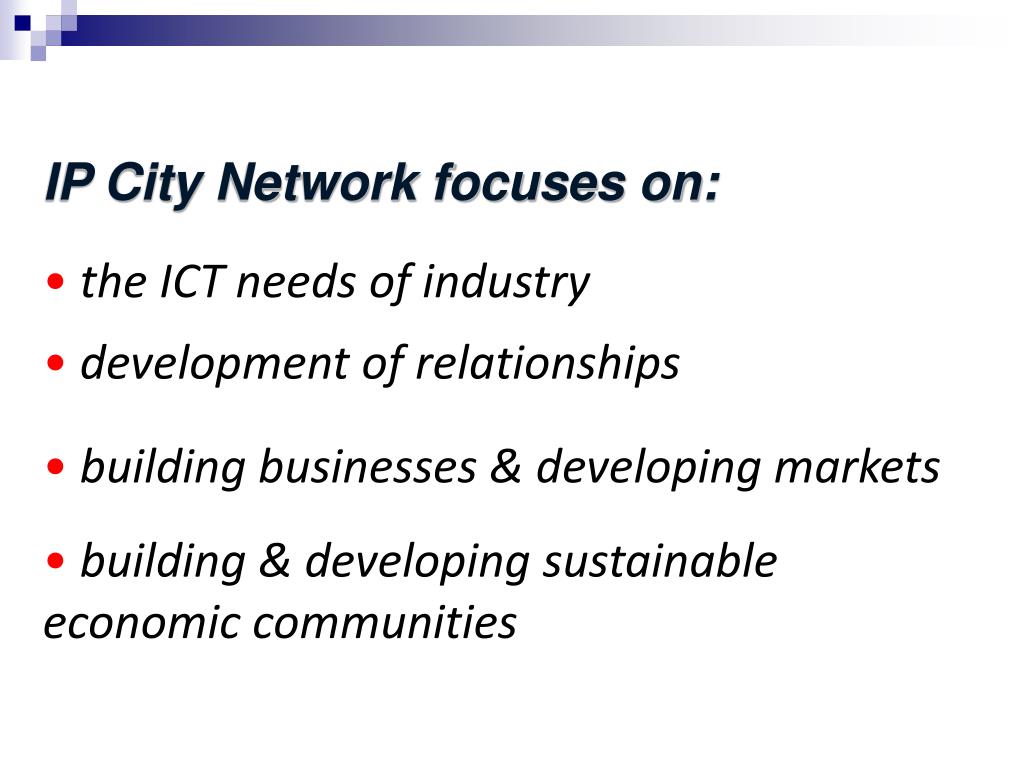 IP City Network focuses on:

• the ICT needs of industry

• development of relationships

• building businesses & developing markets

• building & developing sustainable economic communities